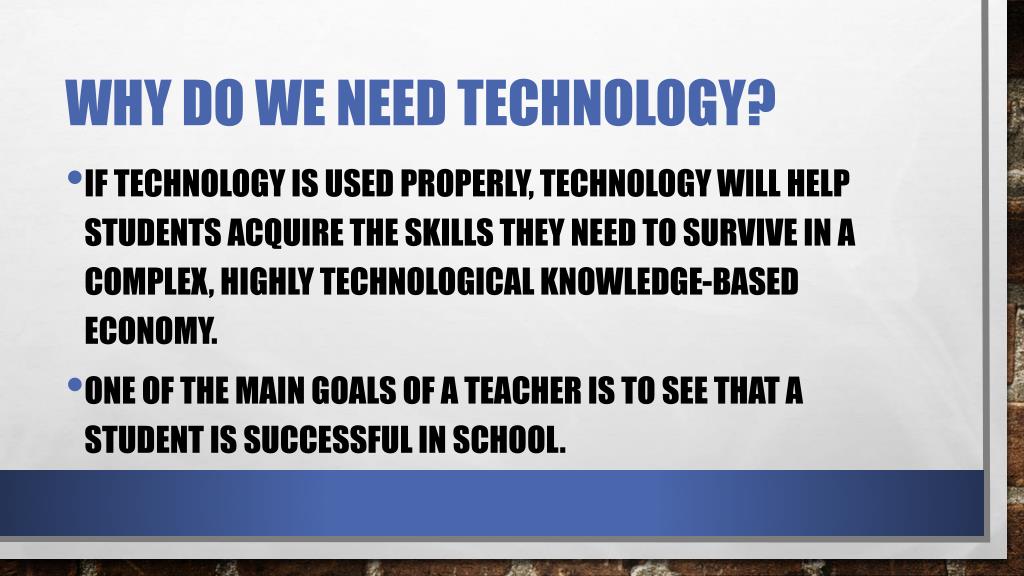 WHY DO WE NEED TECHNOLOGY?

• IF TECHNOLOGY IS USED PROPERLY, TECHNOLOGY WILL HELP STUDENTS ACQUIRE THE SKILLS THEY NEED TO SURVIVE IN A COMPLEX, HIGHLY TECHNOLOGICAL KNOWLEDGE-BASED ECONOMY.

• ONE OF THE MAIN GOALS OF A TEACHER IS TO SEE THAT A STUDENT IS SUCCESSFUL IN SCHOOL.